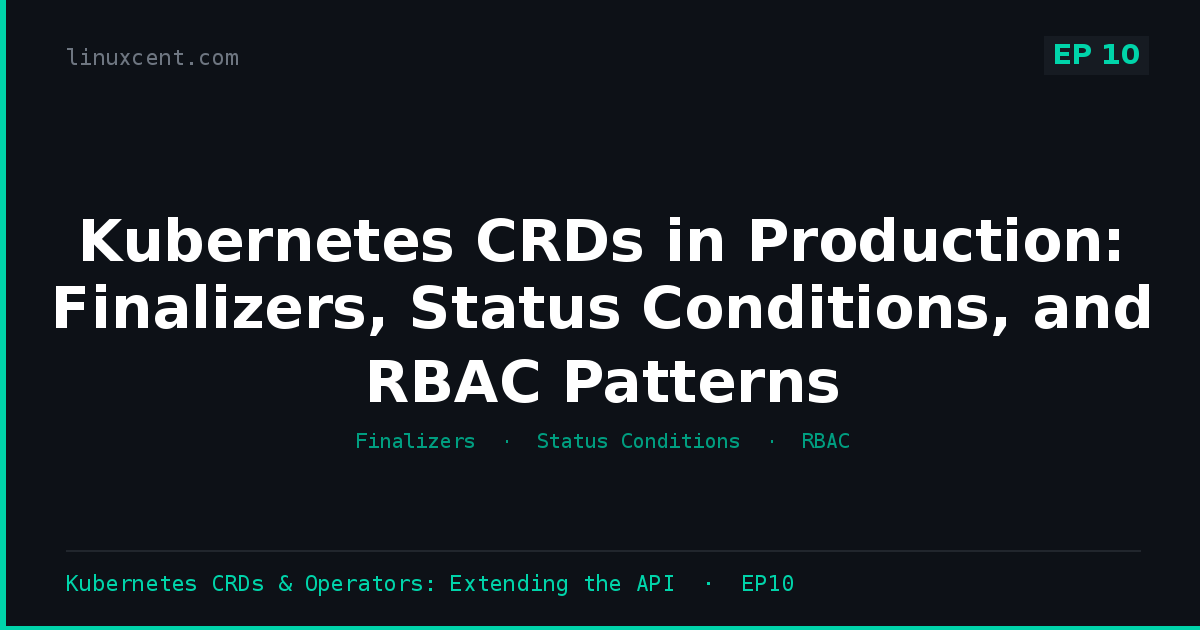 linuxcent.com

EP 10

Kubernetes CRDs in Production: Finalizers, Status Conditions, and RBAC Patterns

Finalizers · Status Conditions · RBAC

Kubernetes CRDs & Operators: Extending the API · EP10